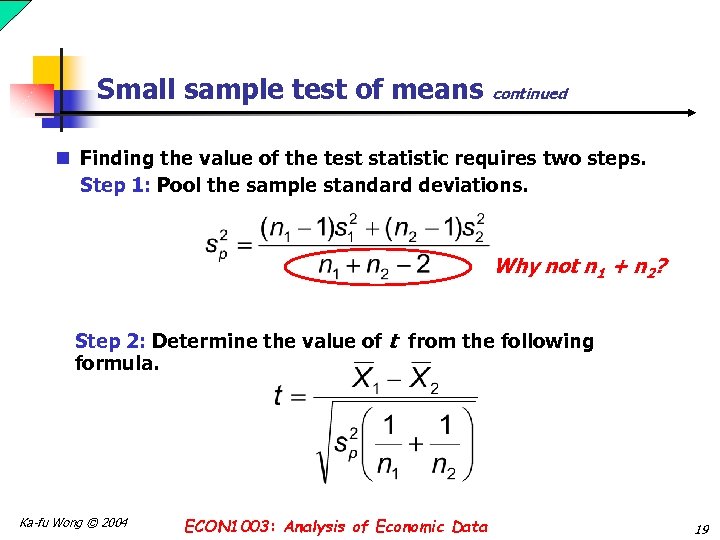 Small sample test of means continued

Finding the value of the test statistic requires two steps.

Step 1: Pool the sample standard deviations.

$s_p^2 = \frac{(n_1 - 1)s_1^2 + (n_2 - 1)s_2^2}{n_1 + n_2 - 2}$

Why not $n_1 + n_2$?

Step 2: Determine the value of $t$ from the following formula.

$t = \frac{\overline{X}_1 - \overline{X}_2}{\sqrt{s_p^2\left(\frac{1}{n_1} + \frac{1}{n_2}\right)}}$

Ka-fu Wong © 2004

ECON1003: Analysis of Economic Data

19